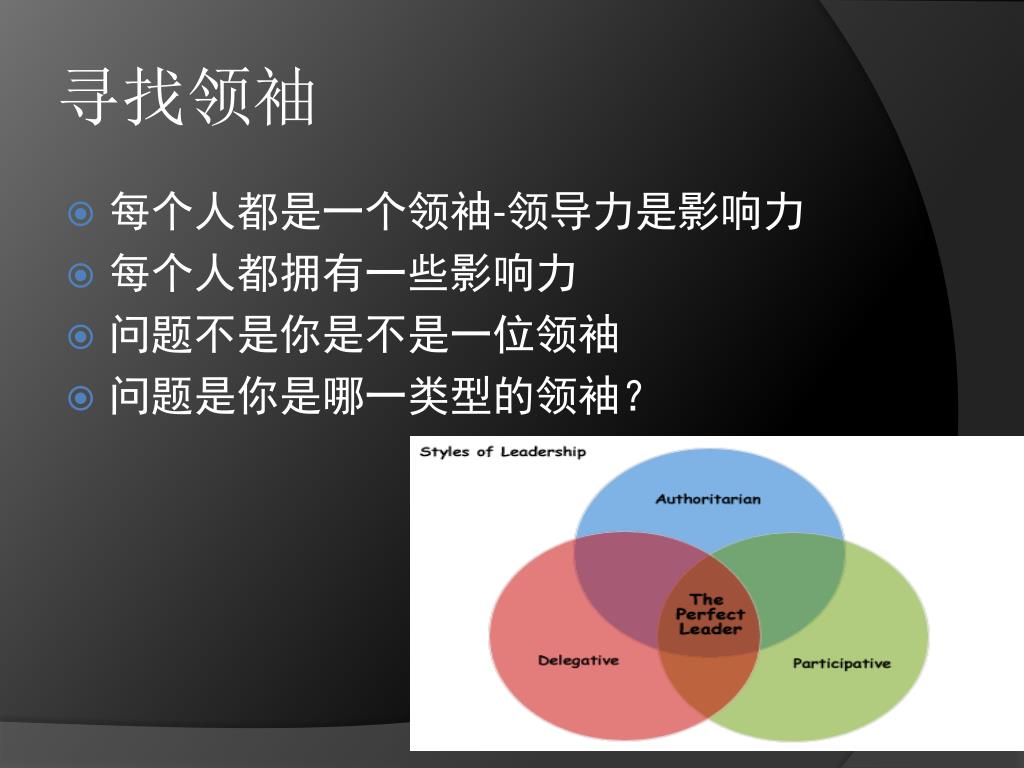 寻找领袖

每个人都是一个领袖-领导力是影响力
每个人都拥有一些影响力
问题不是你是不是一位领袖
问题是你是哪一类型的领袖？

Styles of Leadership

Authoritarian

The Perfect Leader

Delegative

Participative